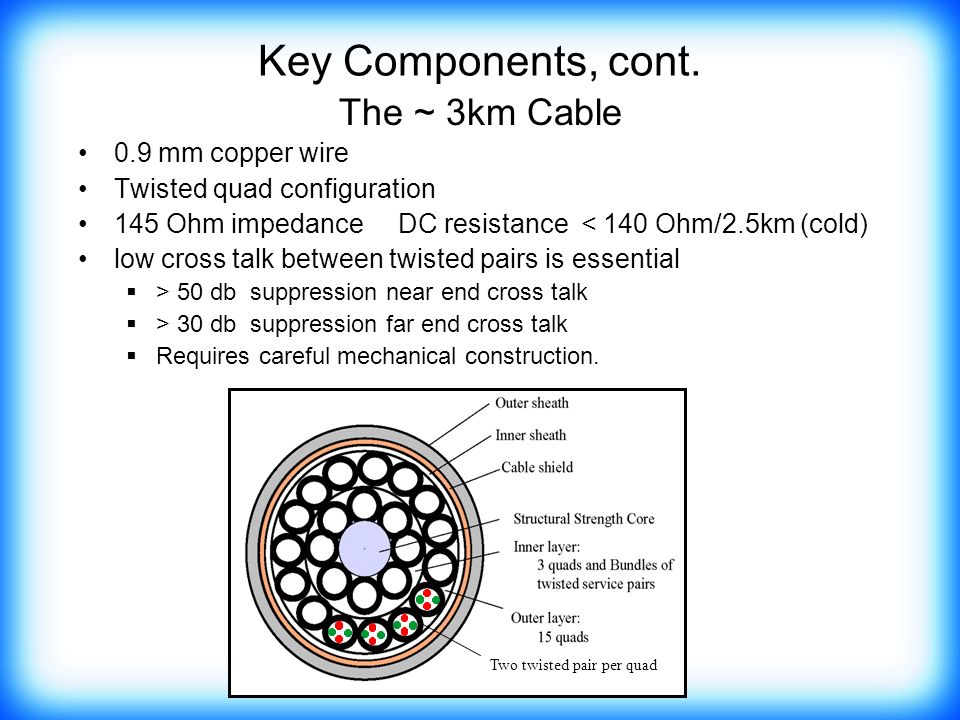 Key Components, cont.
The ~ 3km Cable

• 0.9 mm copper wire
• Twisted quad configuration
• 145 Ohm impedance DC resistance < 140 Ohm/2.5km (cold)
• low cross talk between twisted pairs is essential
  ▪ > 50 db suppression near end cross talk
  ▪ > 30 db suppression far end cross talk
  ▪ Requires careful mechanical construction.

Outer sheath
Inner sheath
Cable shield
Structural Strength Core
Inner layer:
3 quads and Bundles of twisted service pairs
Outer layer:
15 quads
Two twisted pair per quad